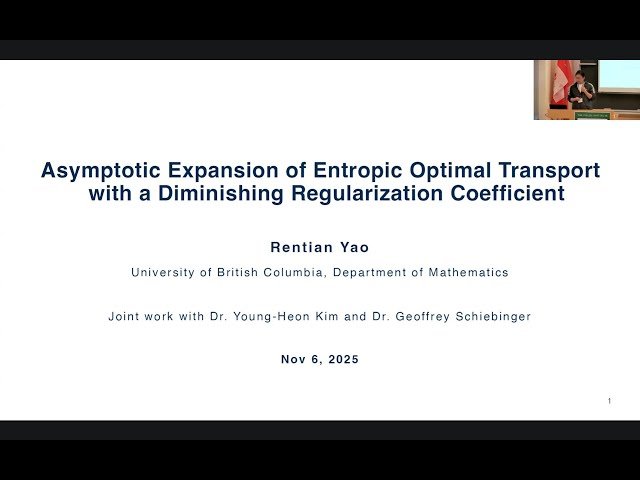 Asymptotic Expansion of Entropic Optimal Transport with a Diminishing Regularization Coefficient

Rentian Yao

University of British Columbia, Department of Mathematics

Joint work with Dr. Young-Heon Kim and Dr. Geoffrey Schiebinger

Nov 6, 2025

1